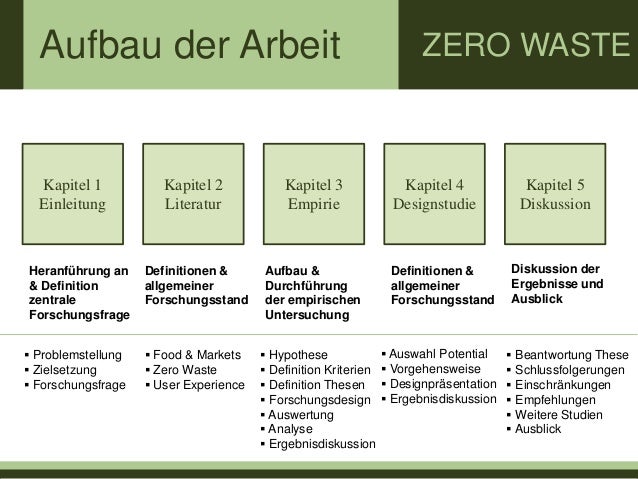 Aufbau der Arbeit

ZERO WASTE

Kapitel 1
Einleitung

Heranführung an & Definition zentrale Forschungsfrage

▪ Problemstellung
▪ Zielsetzung
▪ Forschungsfrage

Kapitel 2
Literatur

Definitionen & allgemeiner Forschungsstand

▪ Food & Markets
▪ Zero Waste
▪ User Experience

Kapitel 3
Empirie

Aufbau & Durchführung der empirischen Untersuchung

▪ Hypothese
▪ Definition Kriterien
▪ Definition Thesen
▪ Forschungsdesign
▪ Auswertung
▪ Analyse
▪ Ergebnisdiskussion

Kapitel 4
Designstudie

Definitionen & allgemeiner Forschungsstand

▪ Auswahl Potential
▪ Vorgehensweise
▪ Designpräsentation
▪ Ergebnisdiskussion

Kapitel 5
Diskussion

Diskussion der Ergebnisse und Ausblick

▪ Beantwortung These
▪ Schlussfolgerungen
▪ Einschränkungen
▪ Empfehlungen
▪ Weitere Studien
▪ Ausblick